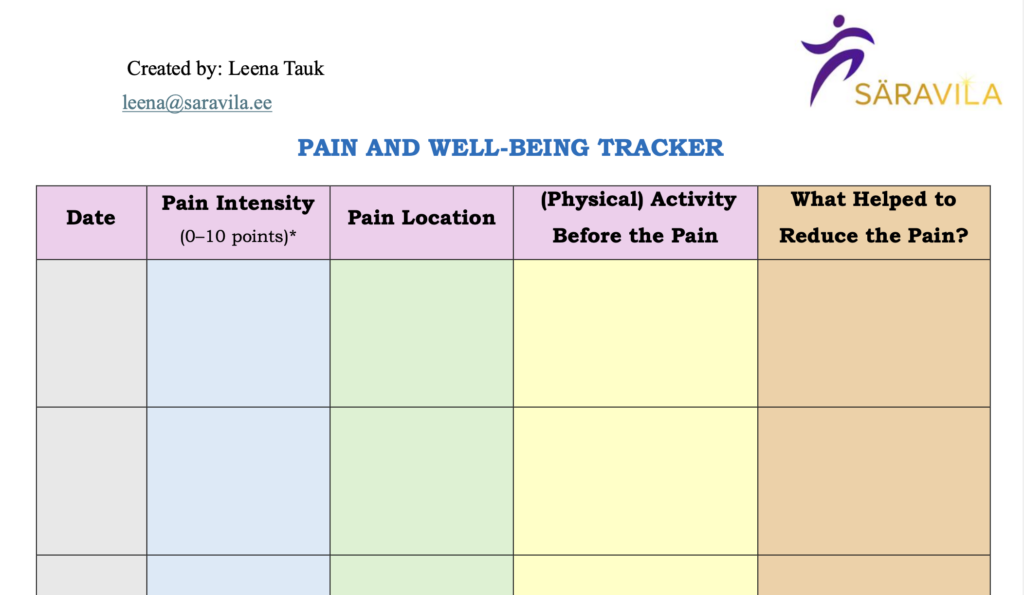 Created by: Leena Tauk
leena@saravila.ee

SÄRAVILA

PAIN AND WELL-BEING TRACKER

| Date | Pain Intensity (0–10 points)* | Pain Location | (Physical) Activity Before the Pain | What Helped to Reduce the Pain? |
|---|---|---|---|---|
| | | | | |
| | | | | |
| | | | | |